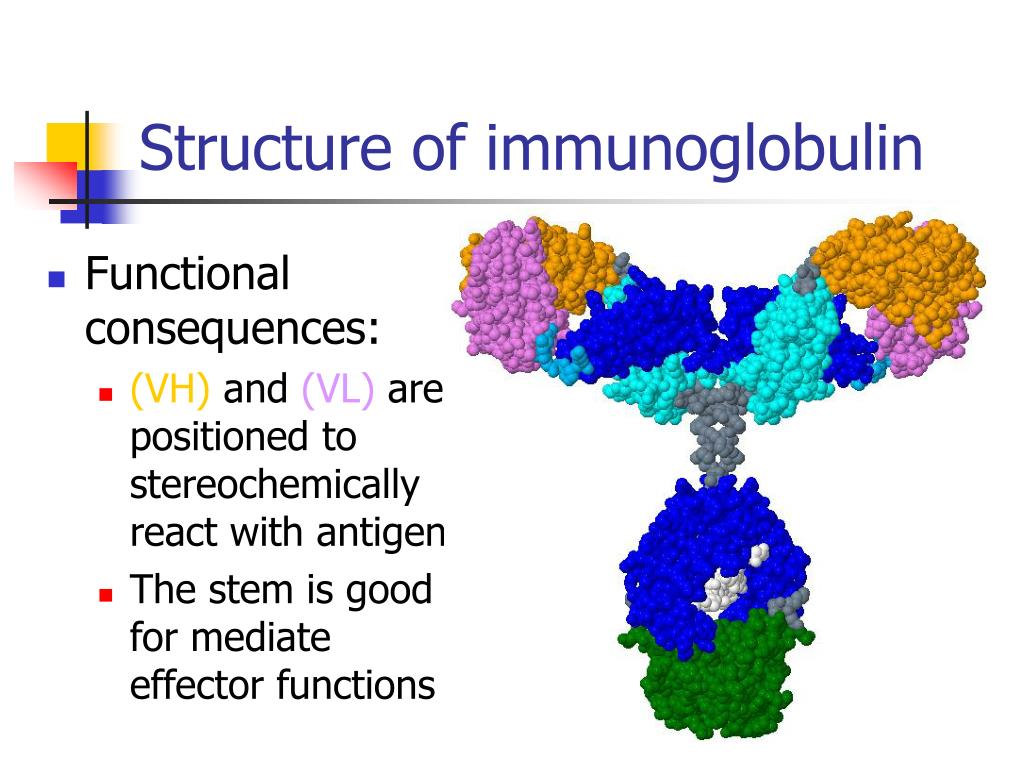 Structure of immunoglobulin

Functional consequences:

(VH) and (VL) are positioned to stereochemically react with antigen

The stem is good for mediate effector functions